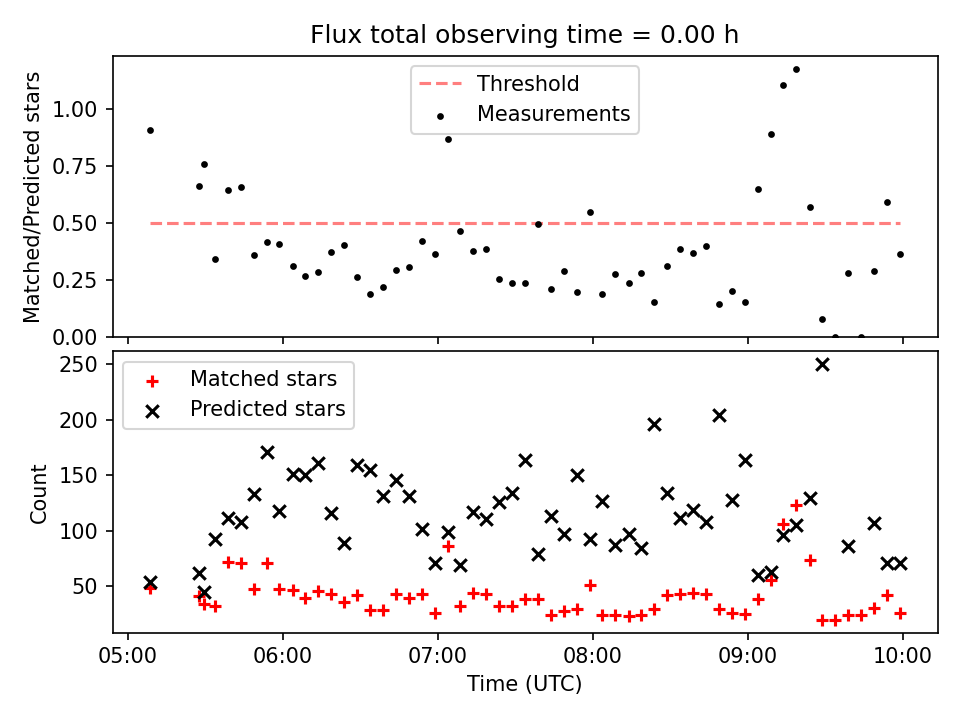 Flux total observing time = 0.00 h

Threshold
Measurements

Matched/Predicted stars

1.00
0.75
0.50
0.25
0.00

Matched stars
Predicted stars

Count

250
200
150
100
50

05:00
06:00
07:00
08:00
09:00
10:00

Time (UTC)